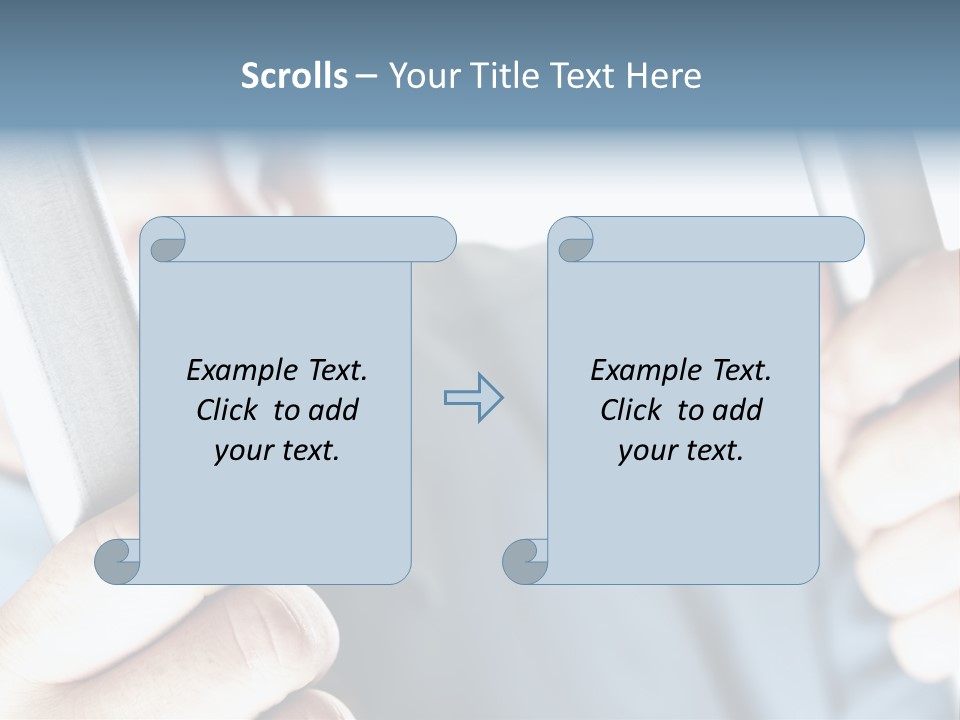 Scrolls – Your Title Text Here

Example Text. Click to add your text.

Example Text. Click to add your text.